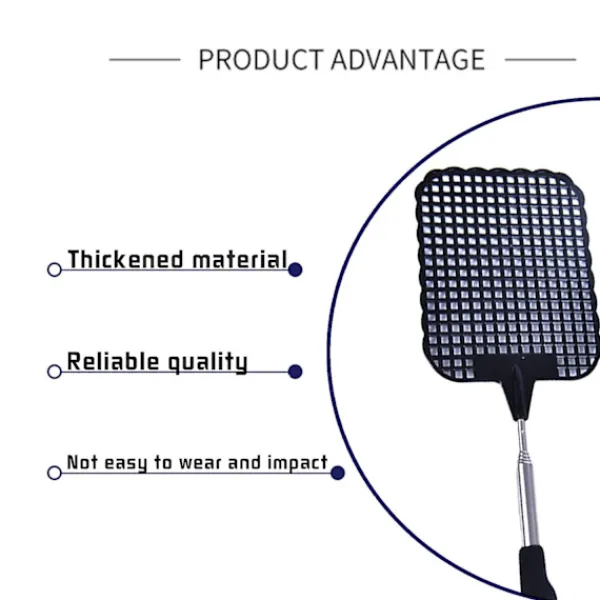 PRODUCT ADVANTAGE

Thickened material

Reliable quality

Not easy to wear and impact